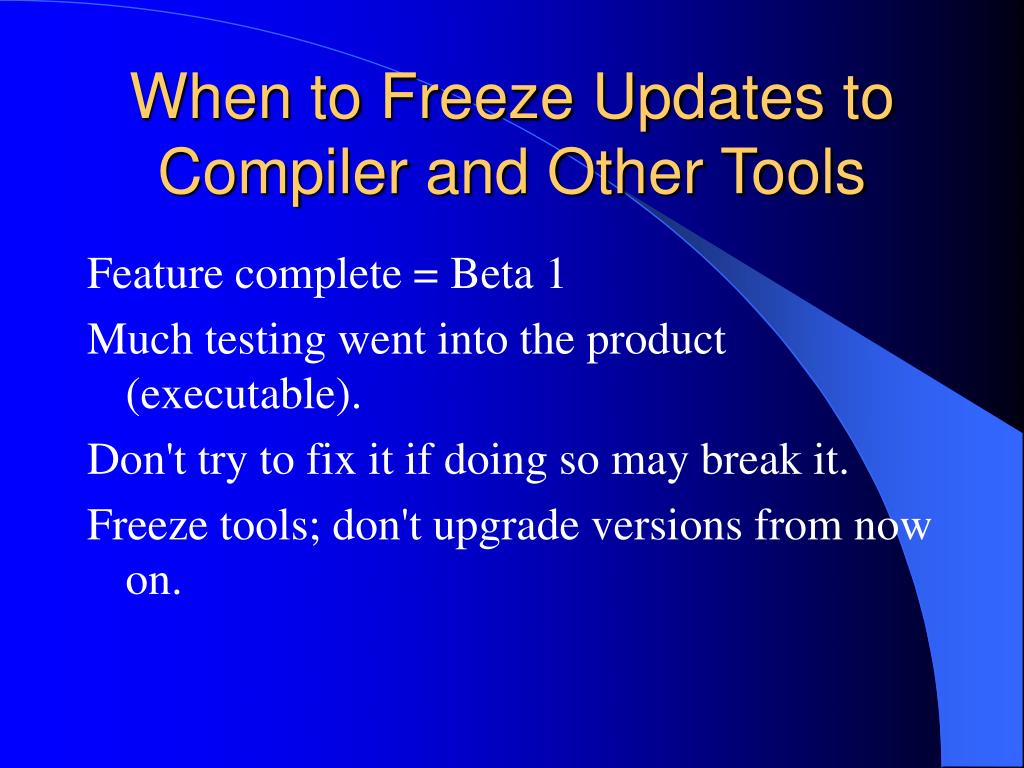 When to Freeze Updates to Compiler and Other Tools

Feature complete = Beta 1

Much testing went into the product (executable).

Don't try to fix it if doing so may break it.

Freeze tools; don't upgrade versions from now on.